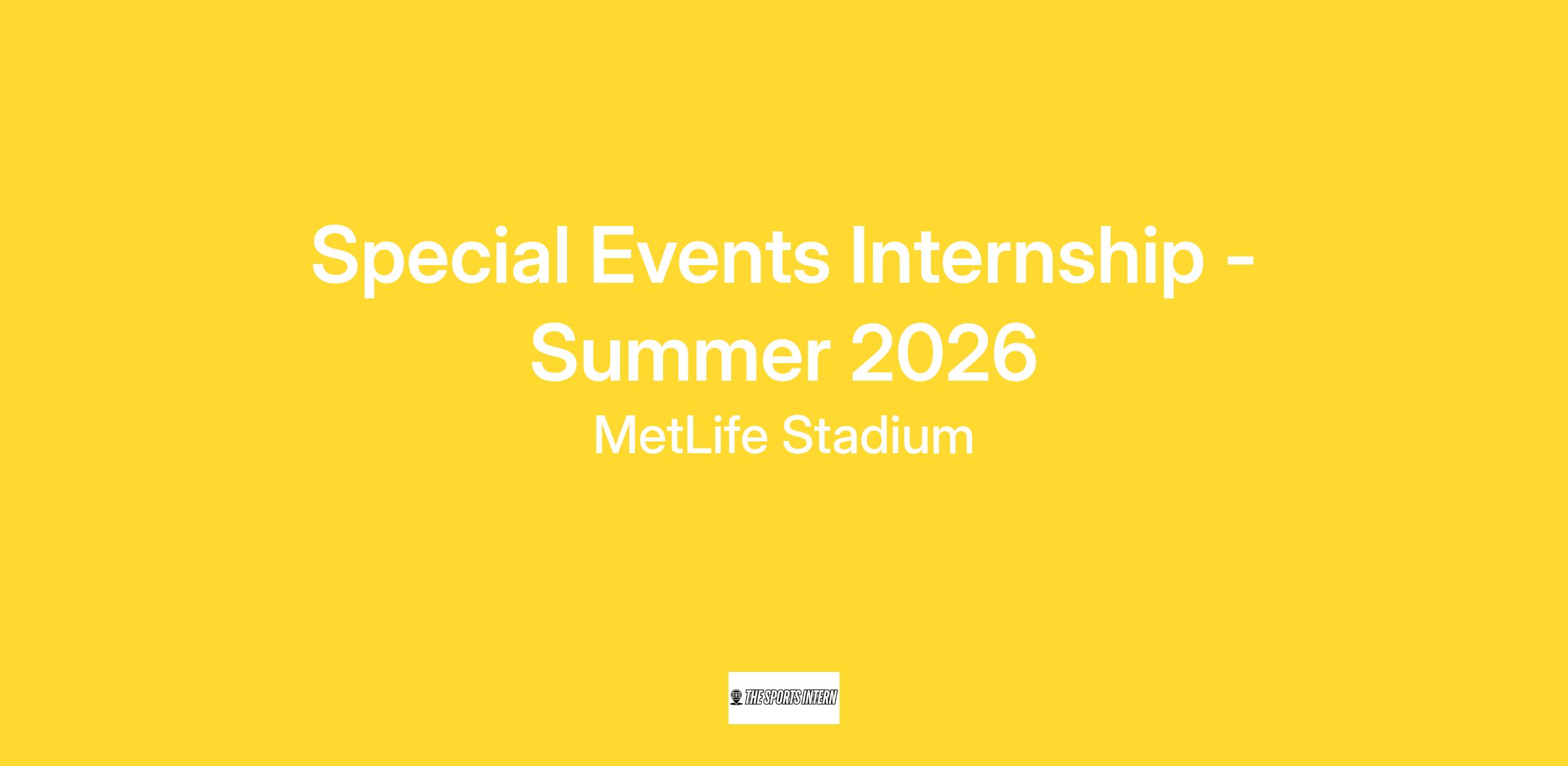 Special Events Internship - Summer 2026

MetLife Stadium

THE SPORTS INTERN